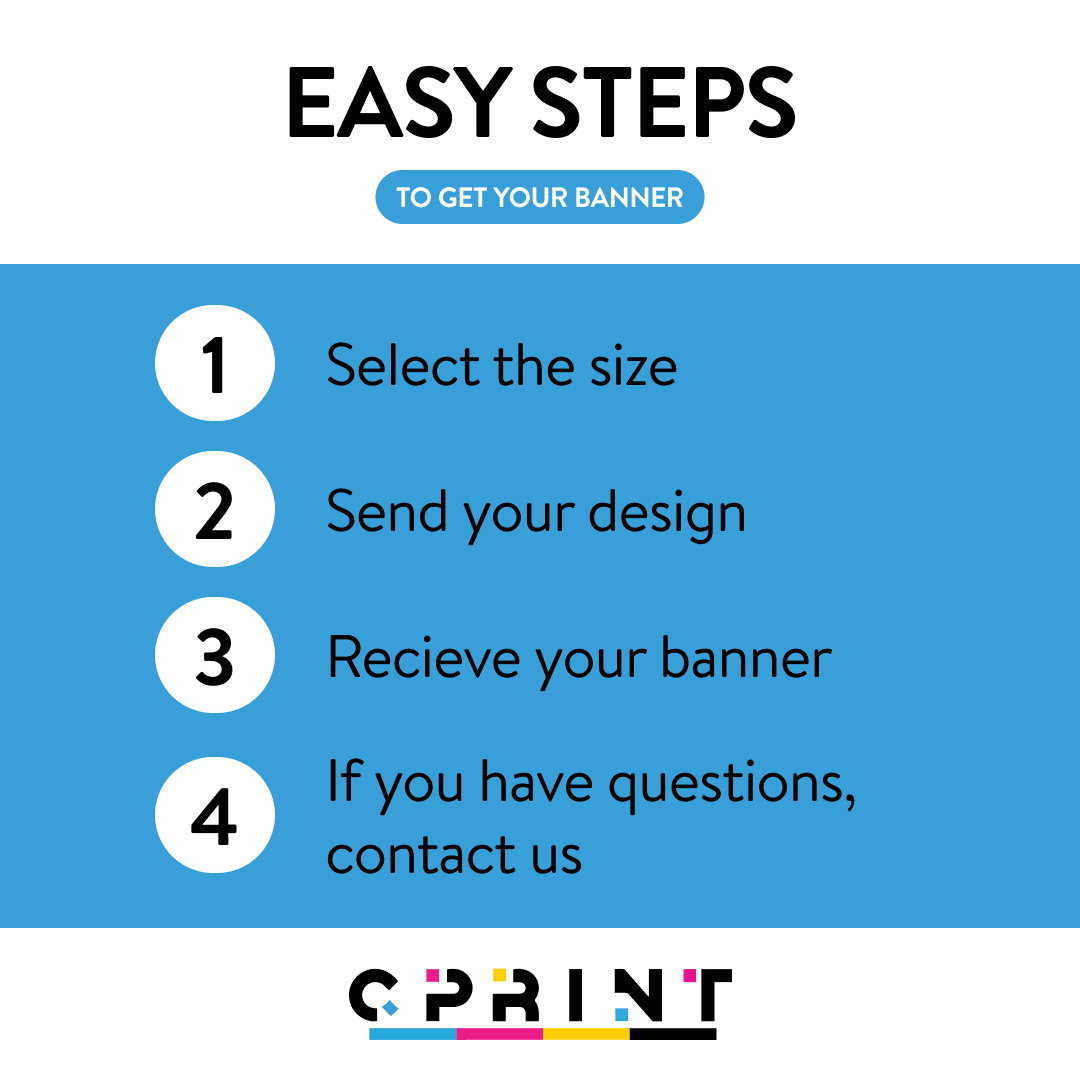 EASY STEPS

TO GET YOUR BANNER

1 Select the size

2 Send your design

3 Recieve your banner

4 If you have questions, contact us

CPRINT